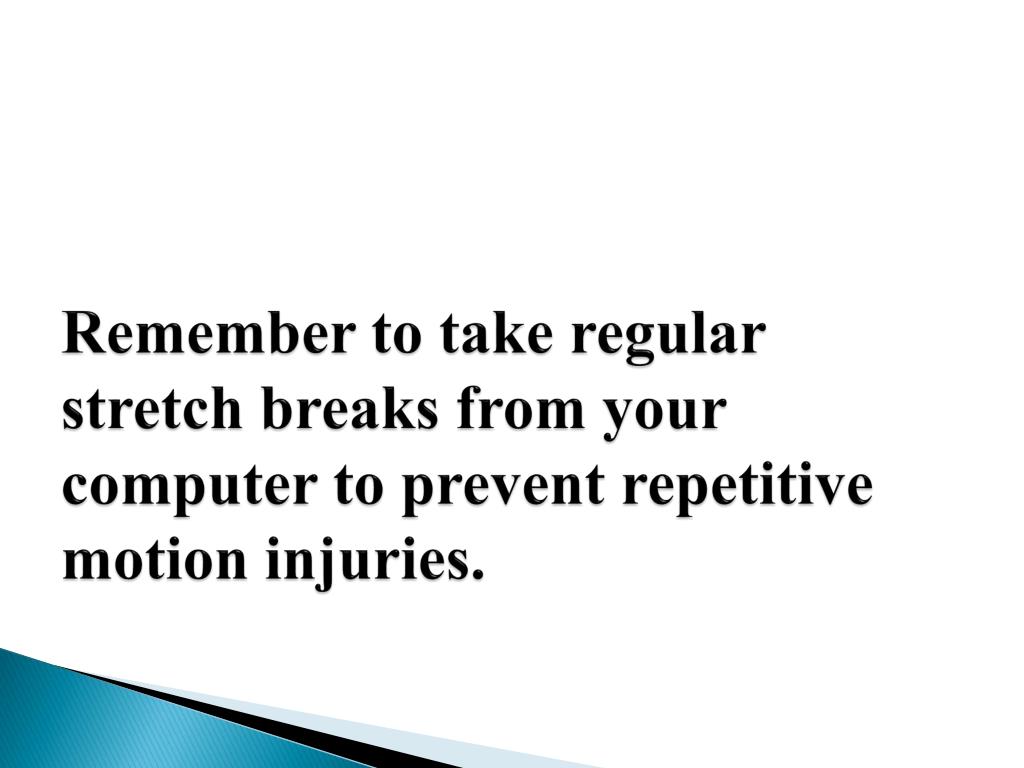 Remember to take regular stretch breaks from your computer to prevent repetitive motion injuries.